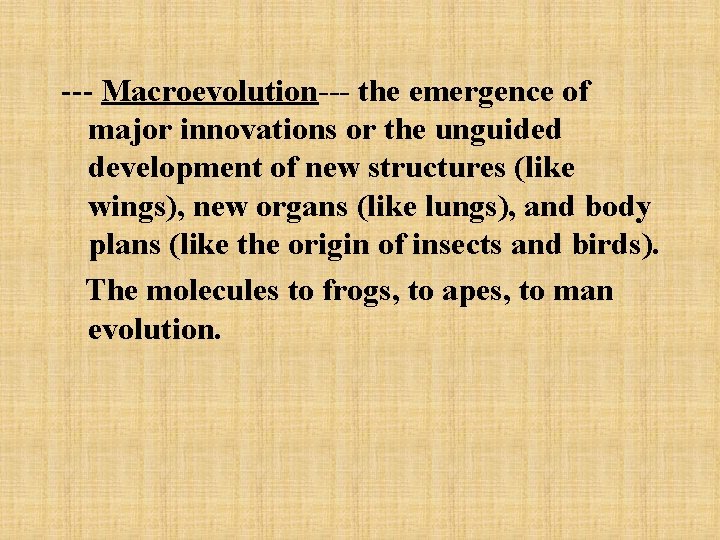 --- Macroevolution--- the emergence of major innovations or the unguided development of new structures (like wings), new organs (like lungs), and body plans (like the origin of insects and birds).

The molecules to frogs, to apes, to man evolution.